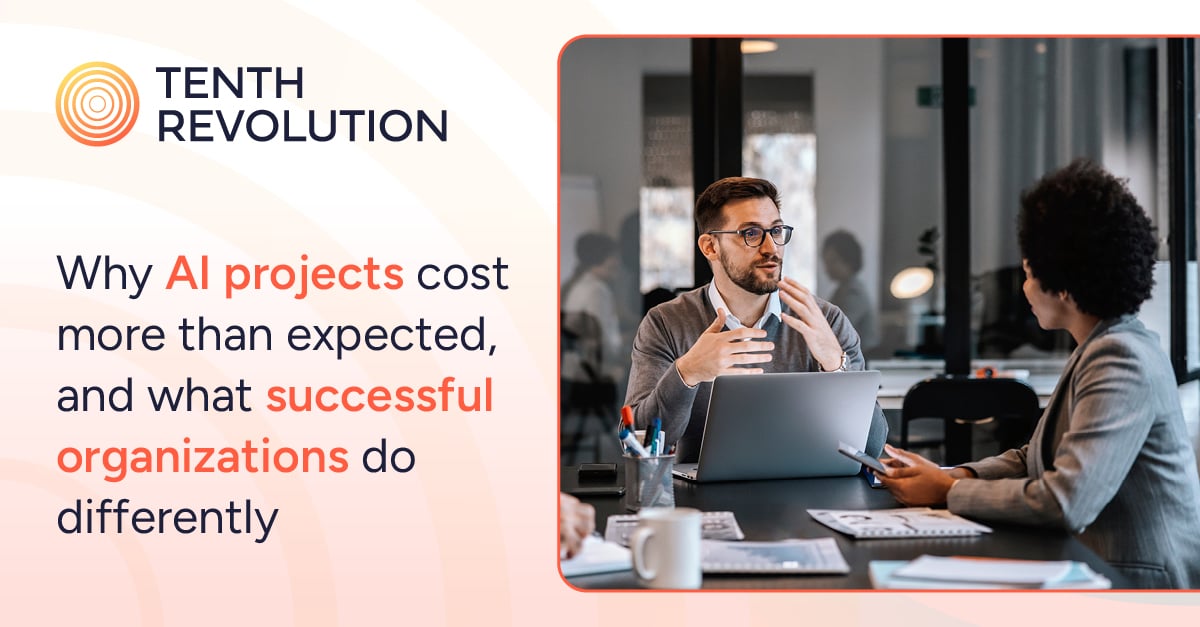 TENTH REVOLUTION

Why AI projects cost more than expected, and what successful organizations do differently